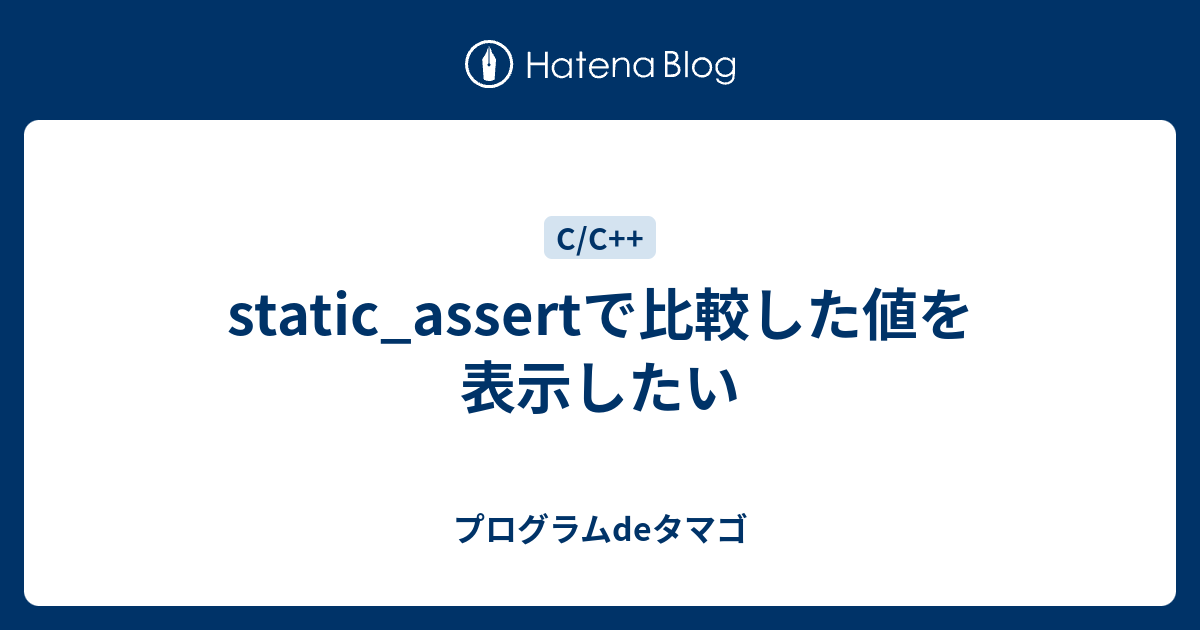 Hatena Blog

C/C++

static_assertで比較した値を表示したい

プログラムdeタマゴ